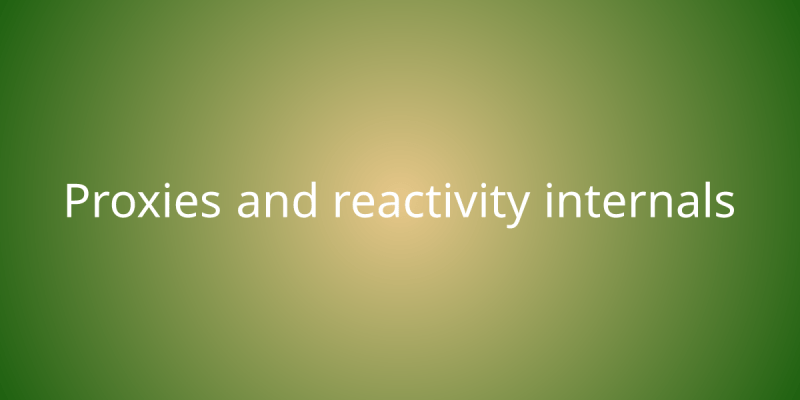 Proxies and reactivity internals